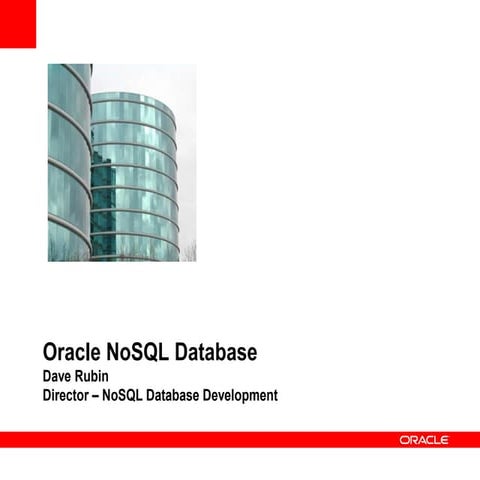 Oracle NoSQL Database
Dave Rubin
Director – NoSQL Database Development

ORACLE